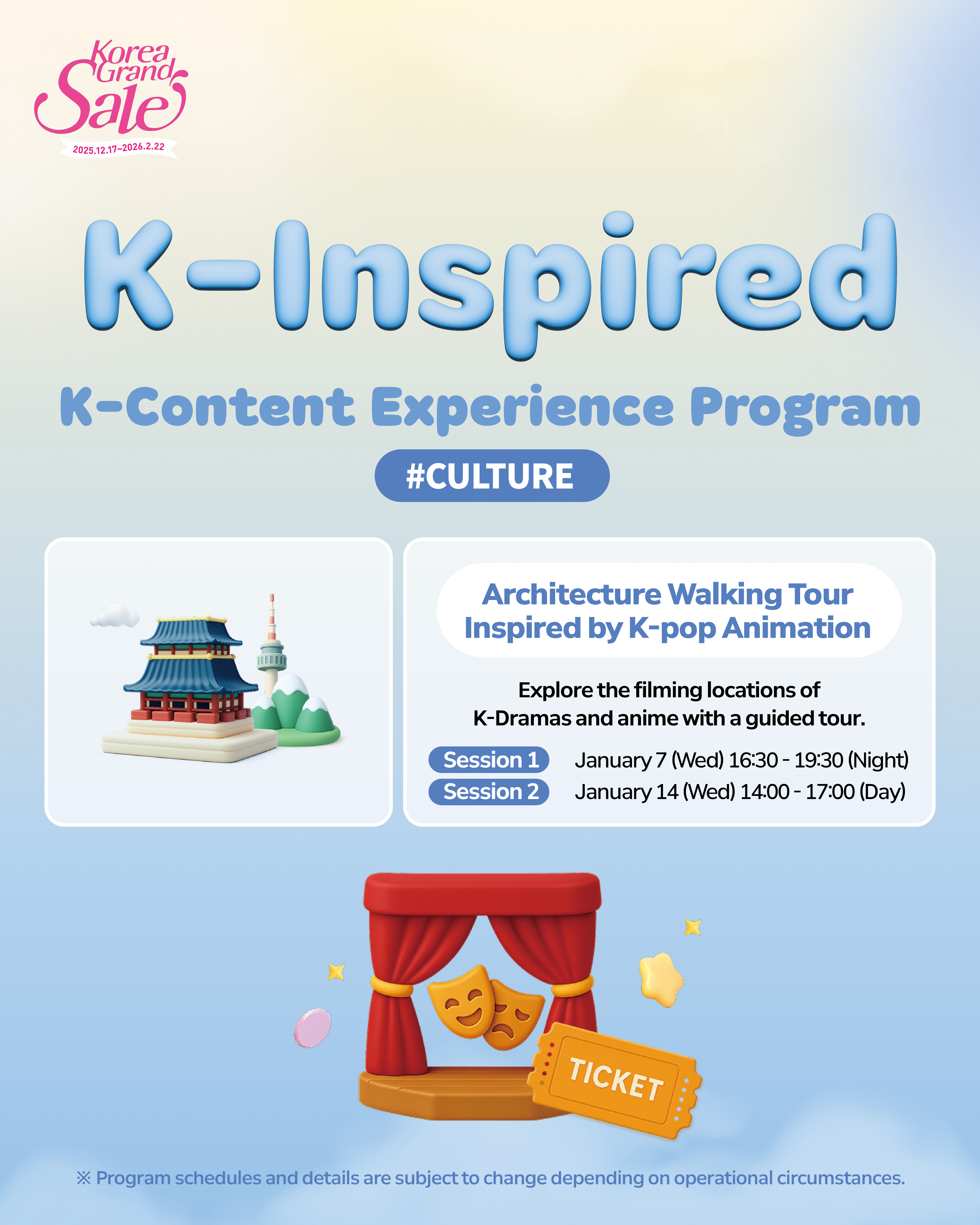 Korea Grand Sale
2025.12.17~2026.2.22

K-Inspired

K-Content Experience Program

#CULTURE

Architecture Walking Tour Inspired by K-pop Animation

Explore the filming locations of K-Dramas and anime with a guided tour.

Session 1 January 7 (Wed) 16:30 - 19:30 (Night)
Session 2 January 14 (Wed) 14:00 - 17:00 (Day)

TICKET

※ Program schedules and details are subject to change depending on operational circumstances.